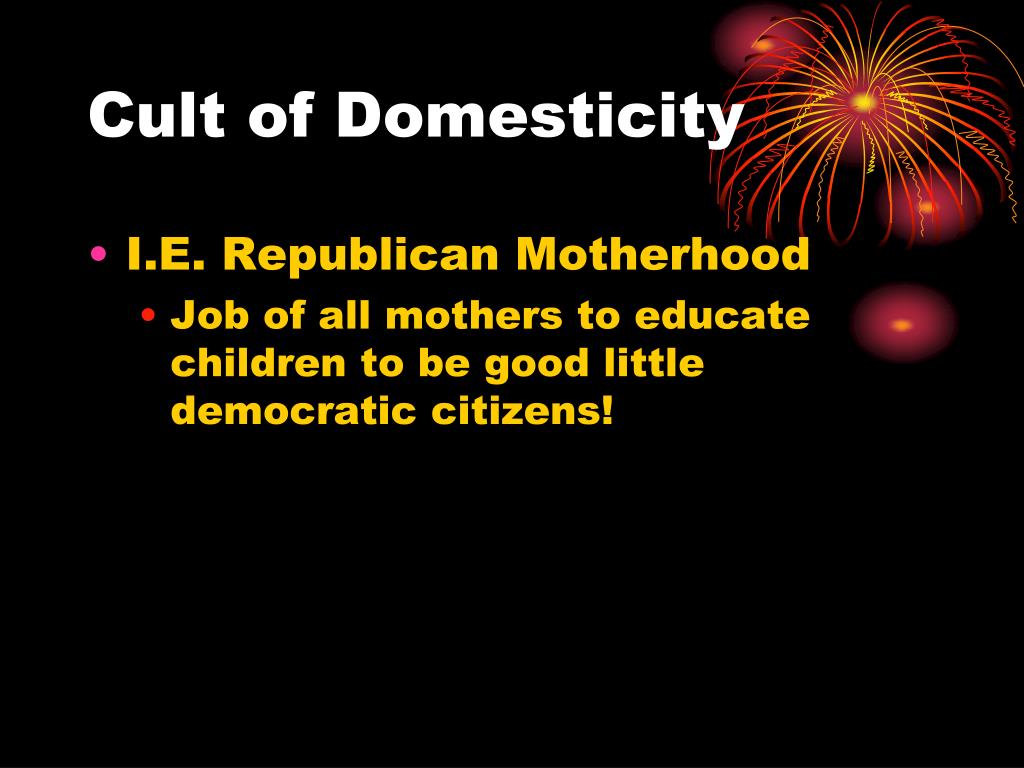 Cult of Domesticity

• I.E. Republican Motherhood
  • Job of all mothers to educate children to be good little democratic citizens!